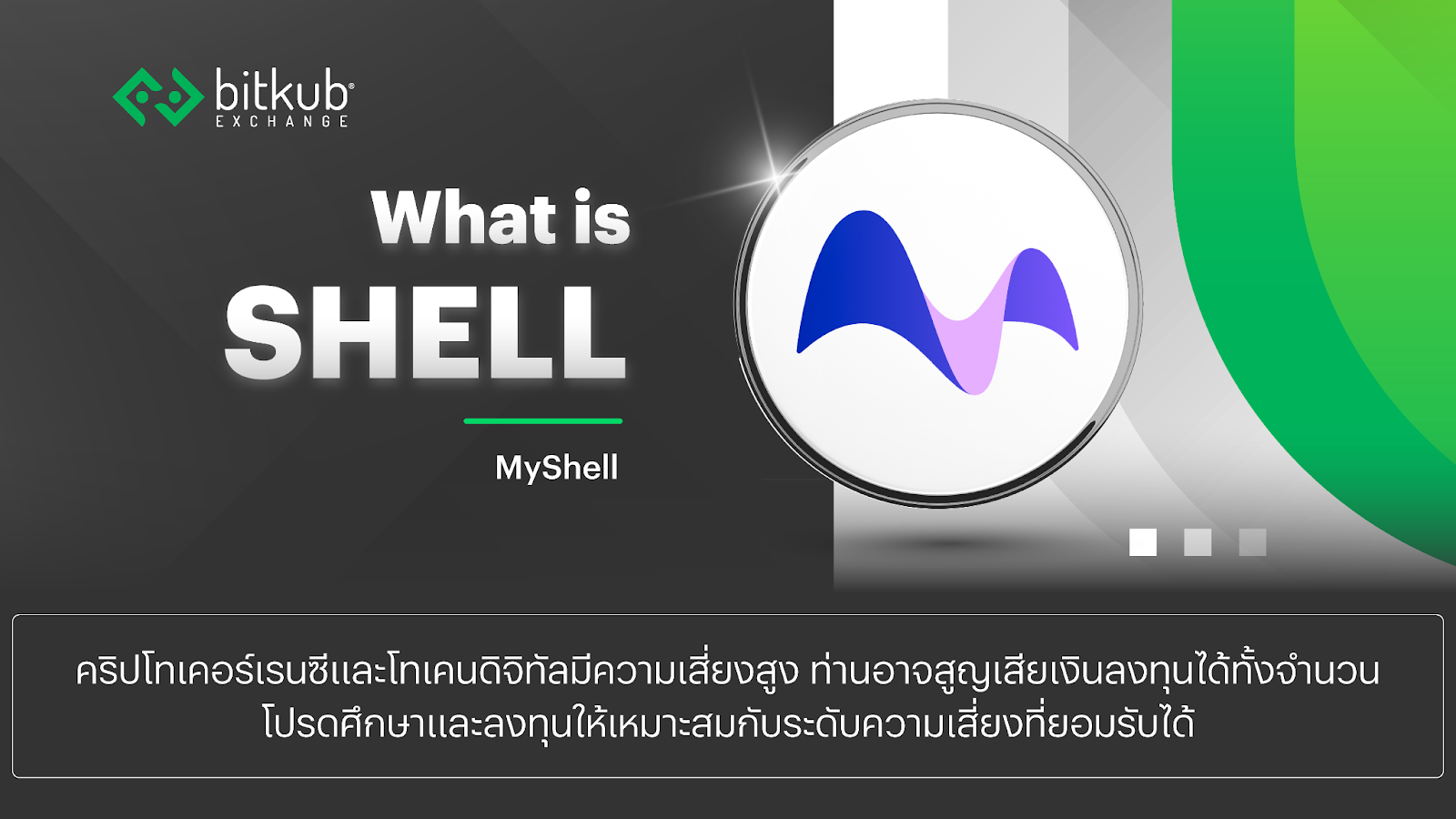 bitkub EXCHANGE

What is SHELL

MyShell

คริปโทเคอร์เรนซีและโทเคนดิจิทัลมีความเสี่ยงสูง ท่านอาจสูญเสียเงินลงทุนได้ทั้งจำนวน โปรดศึกษาและลงทุนให้เหมาะสมกับระดับความเสี่ยงที่ยอมรับได้